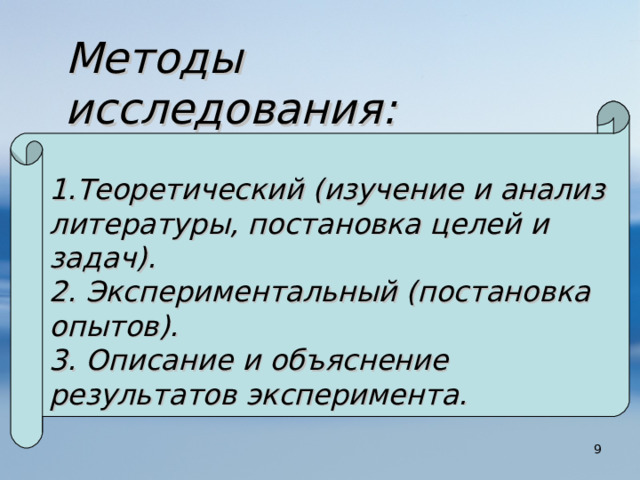 Методы исследования:

1.Теоретический (изучение и анализ литературы, постановка целей и задач).
2. Экспериментальный (постановка опытов).
3. Описание и объяснение результатов эксперимента.

9